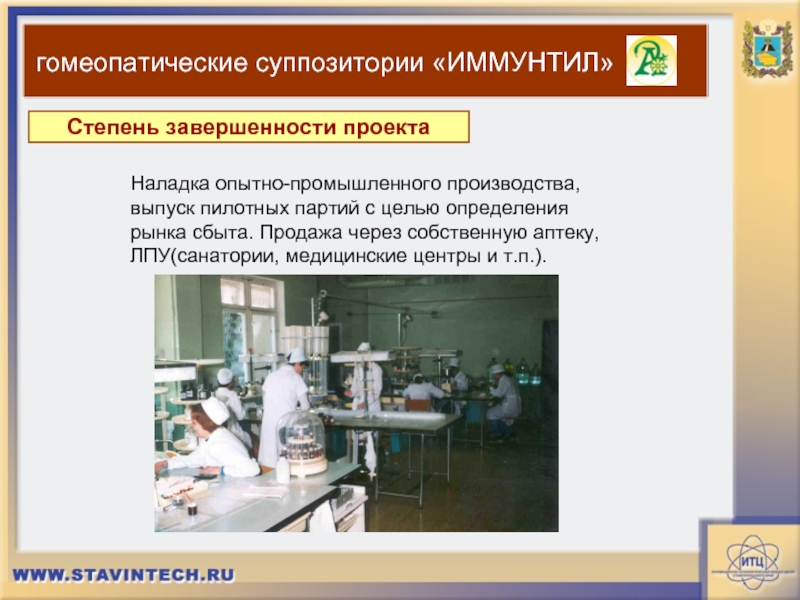 гомеопатические суппозитории «ИММУНТИЛ»

Степень завершенности проекта

Наладка опытно-промышленного производства, выпуск пилотных партий с целью определения рынка сбыта. Продажа через собственную аптеку, ЛПУ(санатории, медицинские центры и т.п.).

WWW.STAVINTECH.RU

ИТЦ